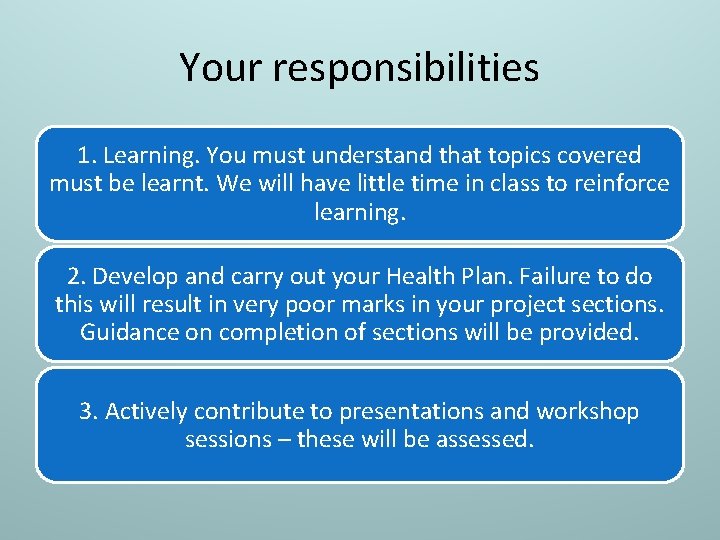 Your responsibilities

1. Learning. You must understand that topics covered must be learnt. We will have little time in class to reinforce learning.

2. Develop and carry out your Health Plan. Failure to do this will result in very poor marks in your project sections. Guidance on completion of sections will be provided.

3. Actively contribute to presentations and workshop sessions – these will be assessed.